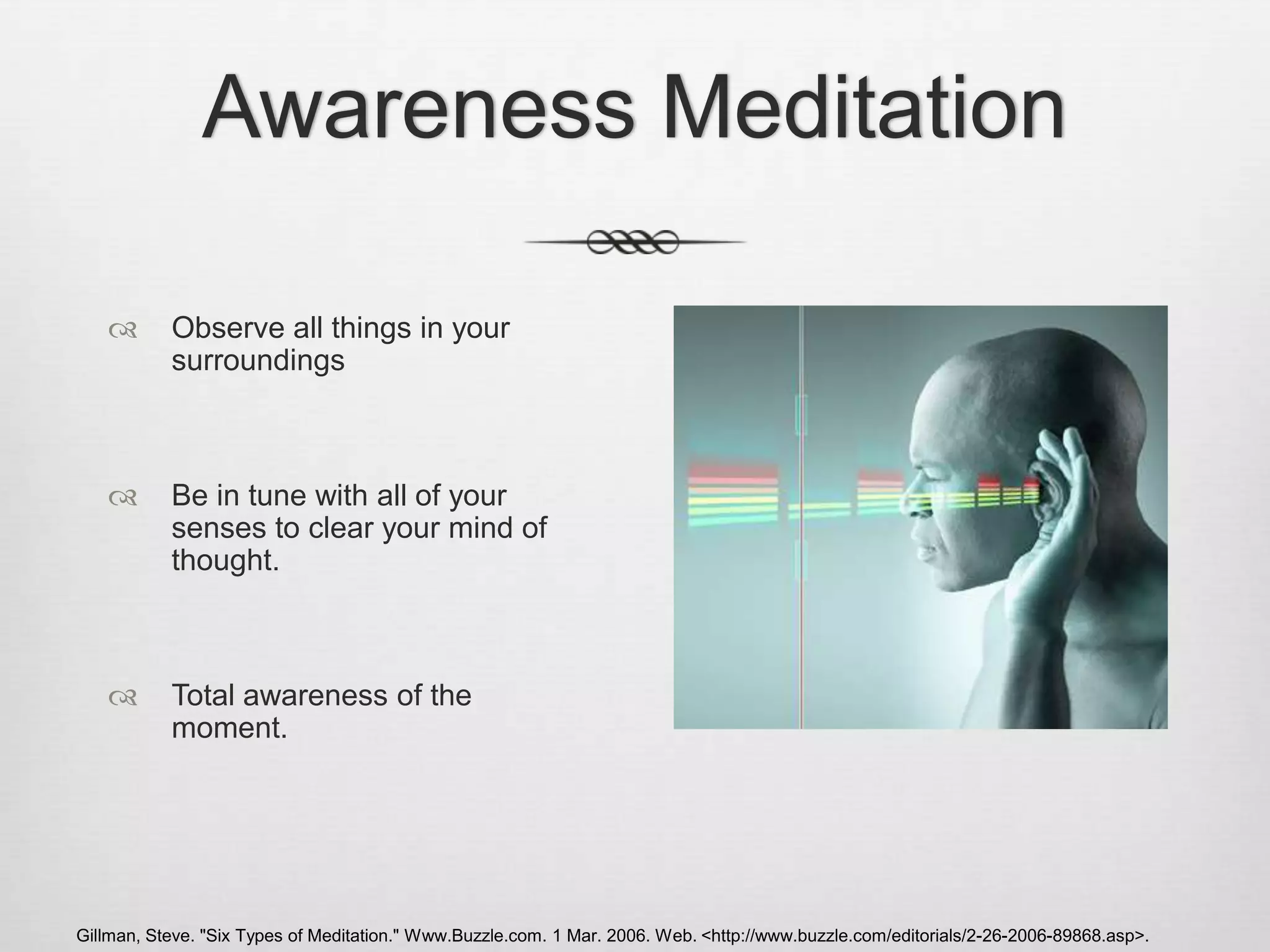 Awareness Meditation

Observe all things in your surroundings

Be in tune with all of your senses to clear your mind of thought.

Total awareness of the moment.

Gillman, Steve. "Six Types of Meditation." Www.Buzzle.com. 1 Mar. 2006. Web. <http://www.buzzle.com/editorials/2-26-2006-89868.asp>.